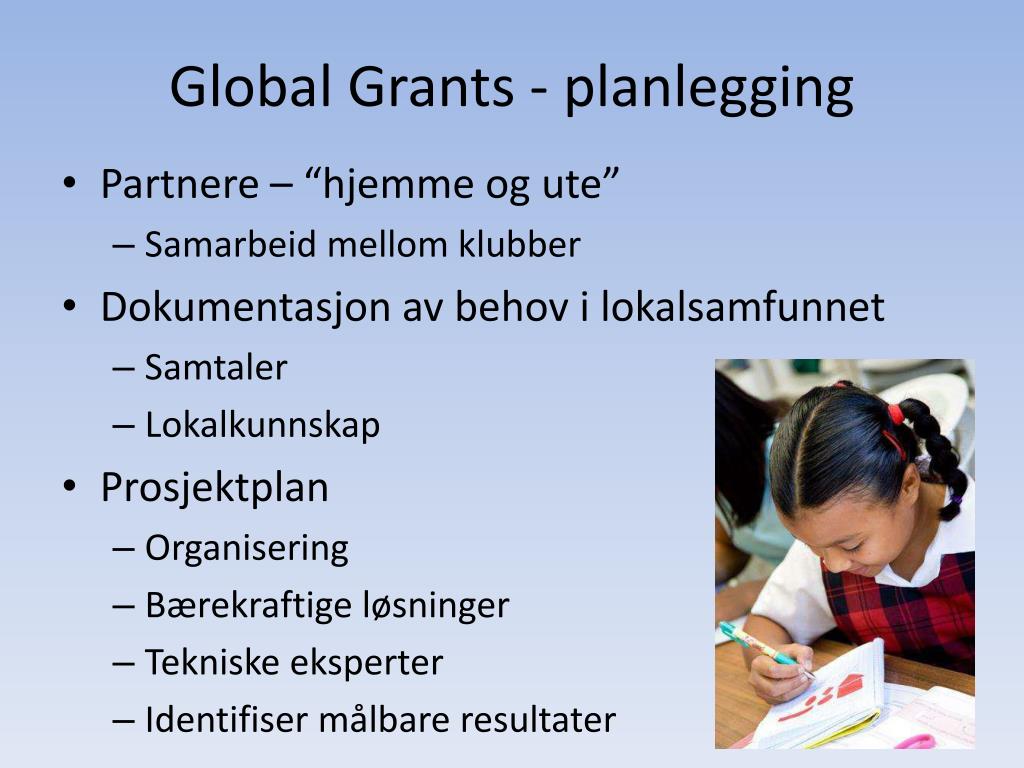 Global Grants - planlegging

• Partnere – “hjemme og ute”
 – Samarbeid mellom klubber
• Dokumentasjon av behov i lokalsamfunnet
 – Samtaler
 – Lokalkunnskap
• Prosjektplan
 – Organisering
 – Bærekraftige løsninger
 – Tekniske eksperter
 – Identifiser målbare resultater